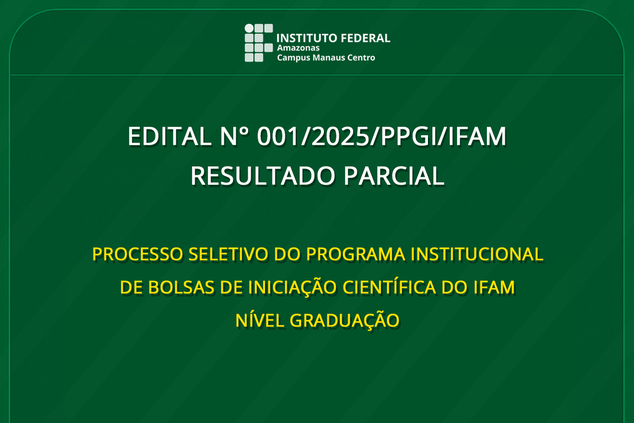 INSTITUTO FEDERAL
Amazonas
Campus Manaus Centro

EDITAL N° 001/2025/PPGI/IFAM
RESULTADO PARCIAL

PROCESSO SELETIVO DO PROGRAMA INSTITUCIONAL DE BOLSAS DE INICIAÇÃO CIENTÍFICA DO IFAM NÍVEL GRADUAÇÃO